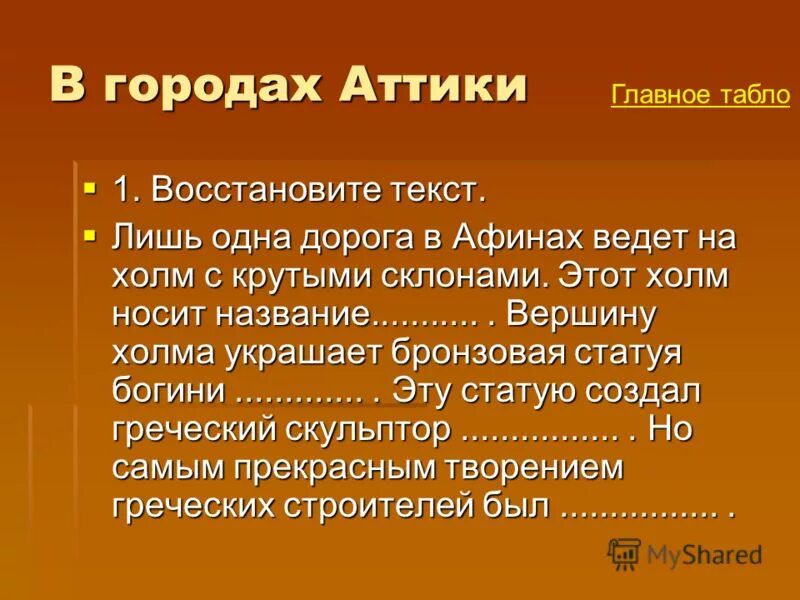 В городах Аттики

Главное табло

1. Восстановите текст.

Лишь одна дорога в Афинах ведет на холм с крутыми склонами. Этот холм носит название........... . Вершину холма украшает бронзовая статуя богини ............. . Эту статую создал греческий скульптор ................ . Но самым прекрасным творением греческих строителей был ................ .

MyShared